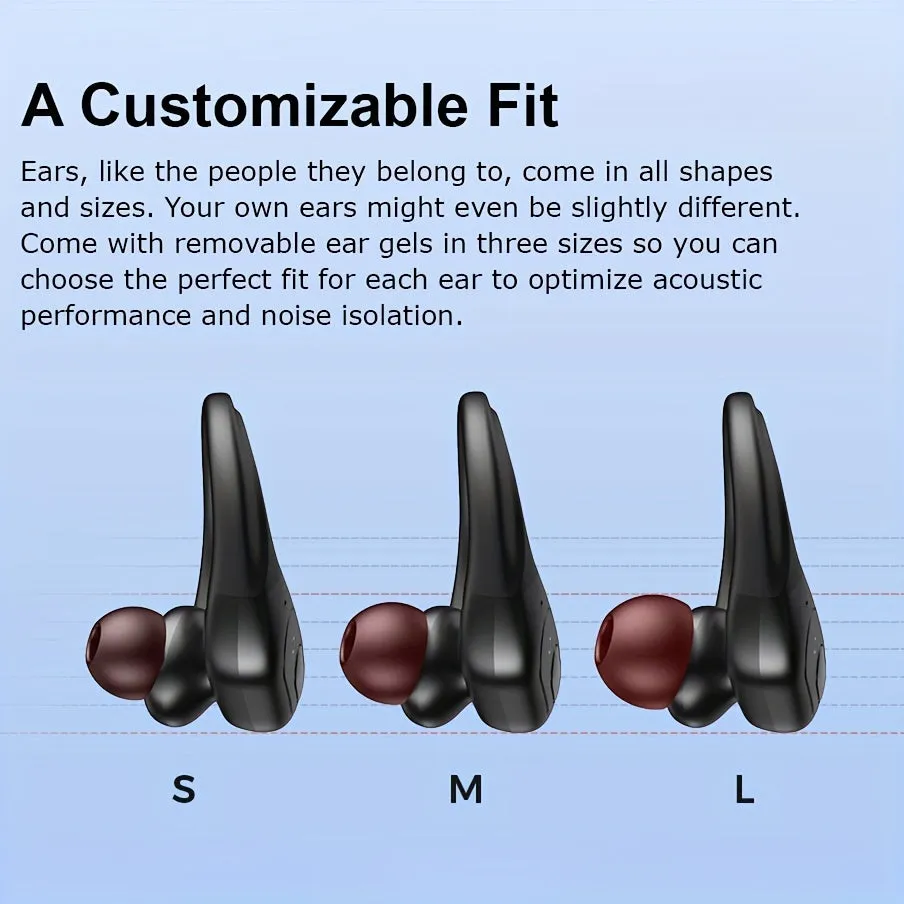 A Customizable Fit

Ears, like the people they belong to, come in all shapes and sizes. Your own ears might even be slightly different. Come with removable ear gels in three sizes so you can choose the perfect fit for each ear to optimize acoustic performance and noise isolation.

S

M

L